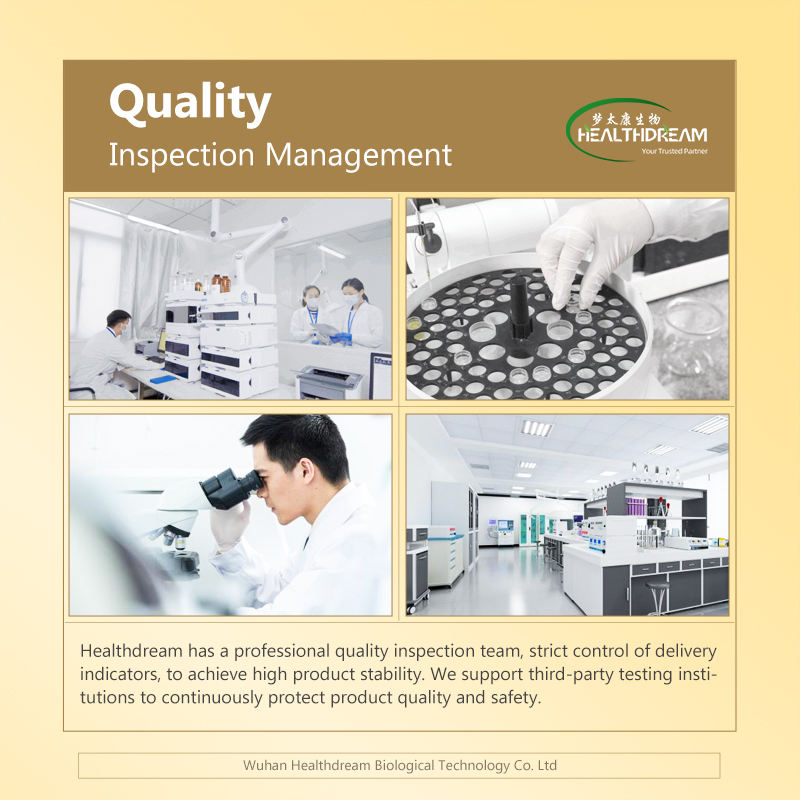 Quality
Inspection Management

梦太康生物
HEALTHDREAM
Your Trusted Partner

Healthdream has a professional quality inspection team, strict control of delivery indicators, to achieve high product stability. We support third-party testing institutions to continuously protect product quality and safety.

Wuhan Healthdream Biological Technology Co. Ltd